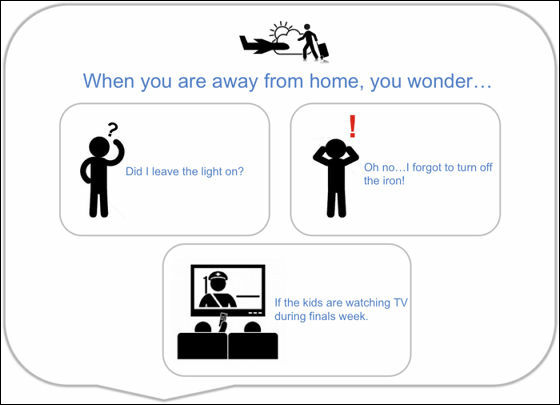 When you are away from home, you wonder…

?

Did I leave the light on?

!

Oh no…I forgot to turn off the iron!

If the kids are watching TV during finals week.